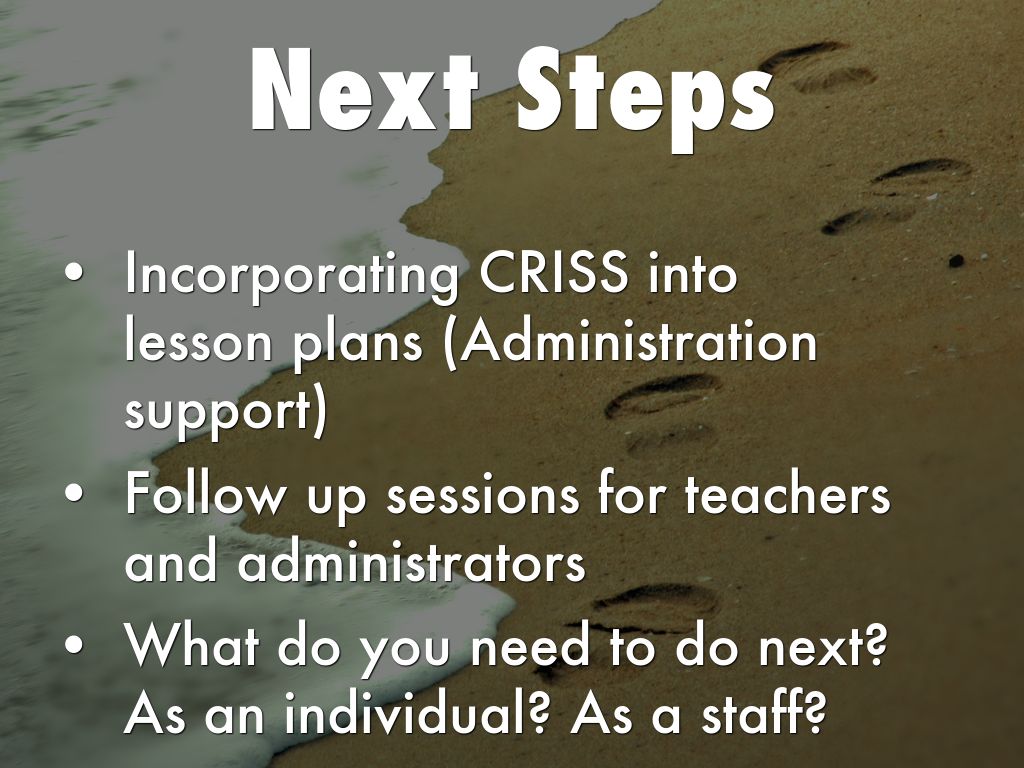 Next Steps

• Incorporating CRISS into lesson plans (Administration support)
• Follow up sessions for teachers and administrators
• What do you need to do next? As an individual? As a staff?